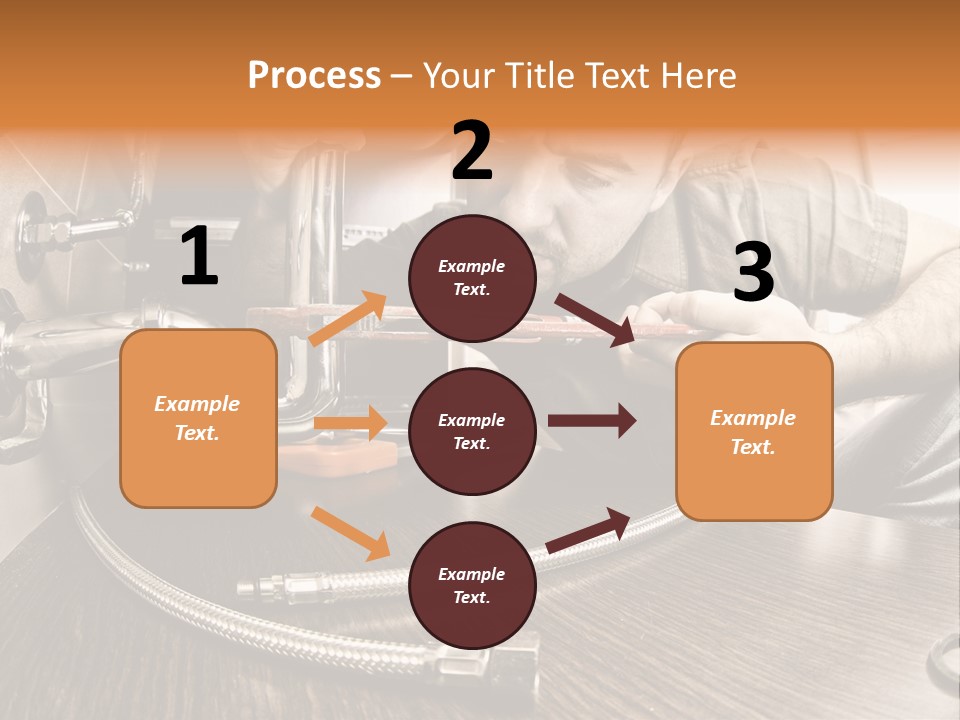 Process – Your Title Text Here

1

Example Text.

2

Example Text.

Example Text.

Example Text.

3

Example Text.